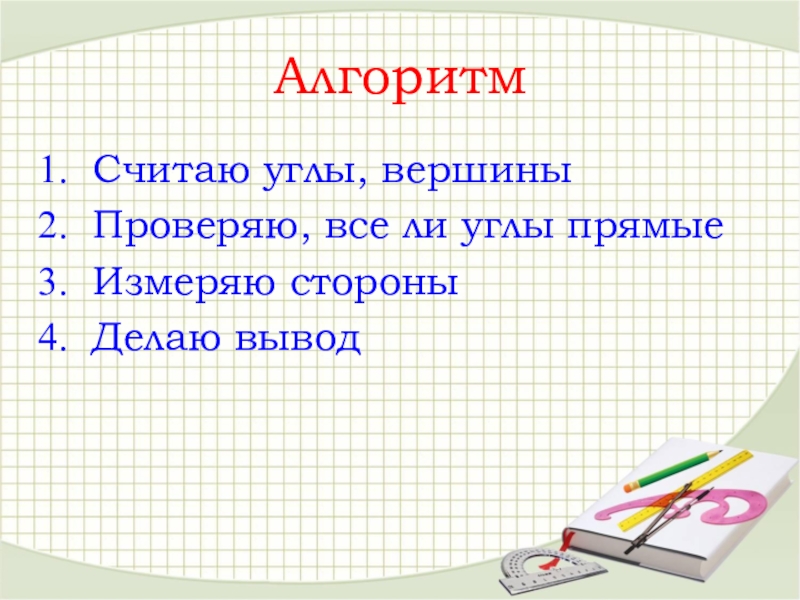 Алгоритм

1. Считаю углы, вершины
2. Проверяю, все ли углы прямые
3. Измеряю стороны
4. Делаю вывод